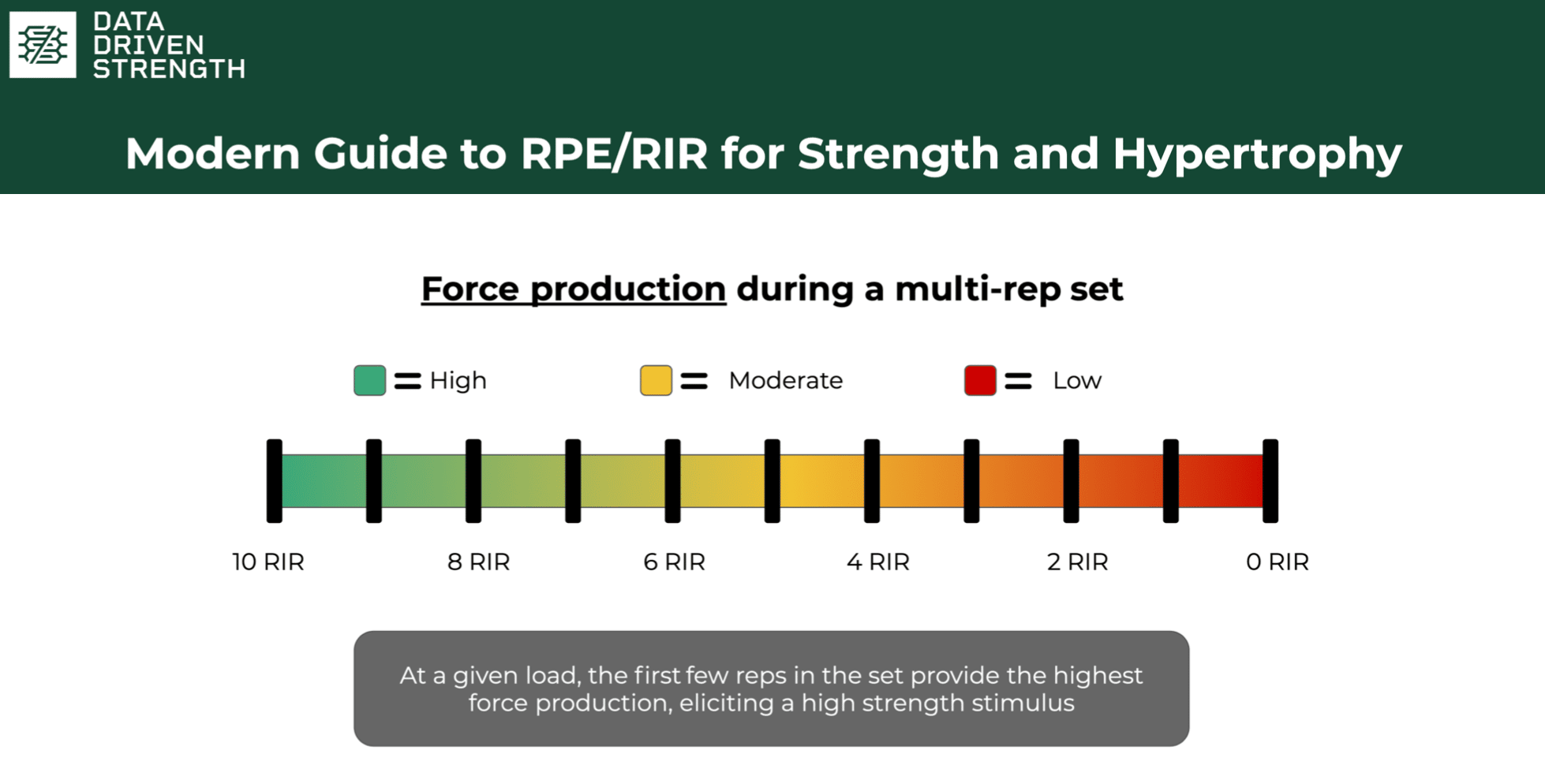 DATA DRIVEN STRENGTH

Modern Guide to RPE/RIR for Strength and Hypertrophy

Force production during a multi-rep set

= High
= Moderate
= Low

10 RIR
8 RIR
6 RIR
4 RIR
2 RIR
0 RIR

At a given load, the first few reps in the set provide the highest force production, eliciting a high strength stimulus